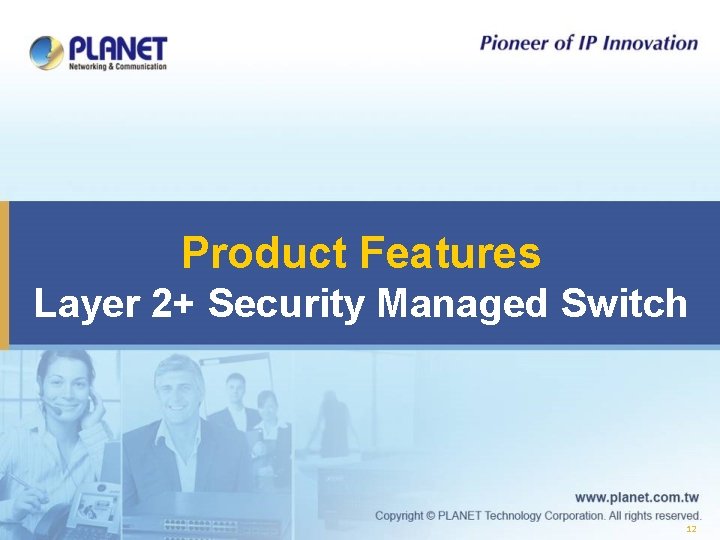 PLANET
Networking & Communication

Pioneer of IP Innovation

Product Features
Layer 2+ Security Managed Switch

www.planet.com.tw
Copyright © PLANET Technology Corporation. All rights reserved.
12